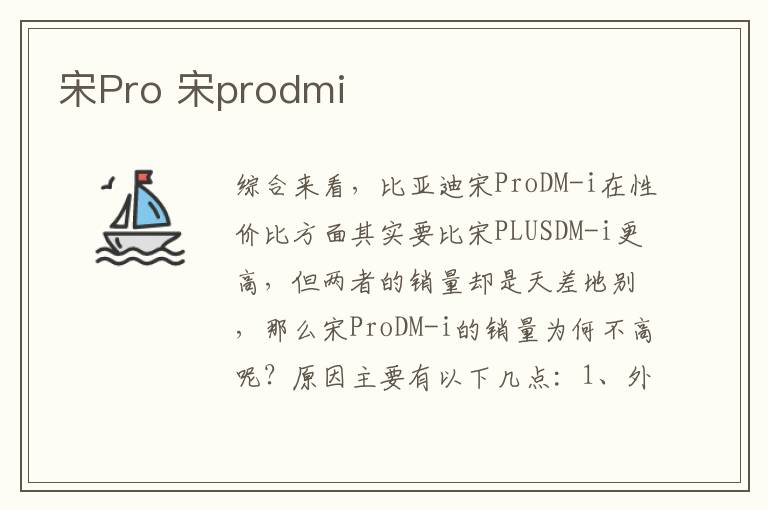 宋Pro 宋prodmi

综合来看，比亚迪宋ProDM-i在性价比方面其实要比宋PLUSDM-i更高，但两者的销量却是天差地别，那么宋ProDM-i的销量为何不高呢？原因主要有以下几点：1、外